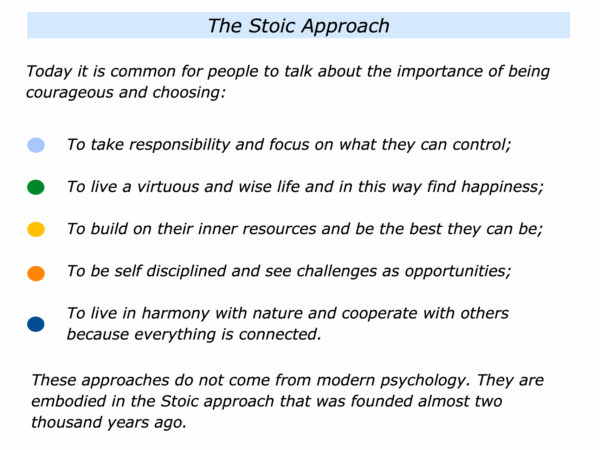 The Stoic Approach

Today it is common for people to talk about the importance of being courageous and choosing:

To take responsibility and focus on what they can control;

To live a virtuous and wise life and in this way find happiness;

To build on their inner resources and be the best they can be;

To be self disciplined and see challenges as opportunities;

To live in harmony with nature and cooperate with others because everything is connected.

These approaches do not come from modern psychology. They are embodied in the Stoic approach that was founded almost two thousand years ago.